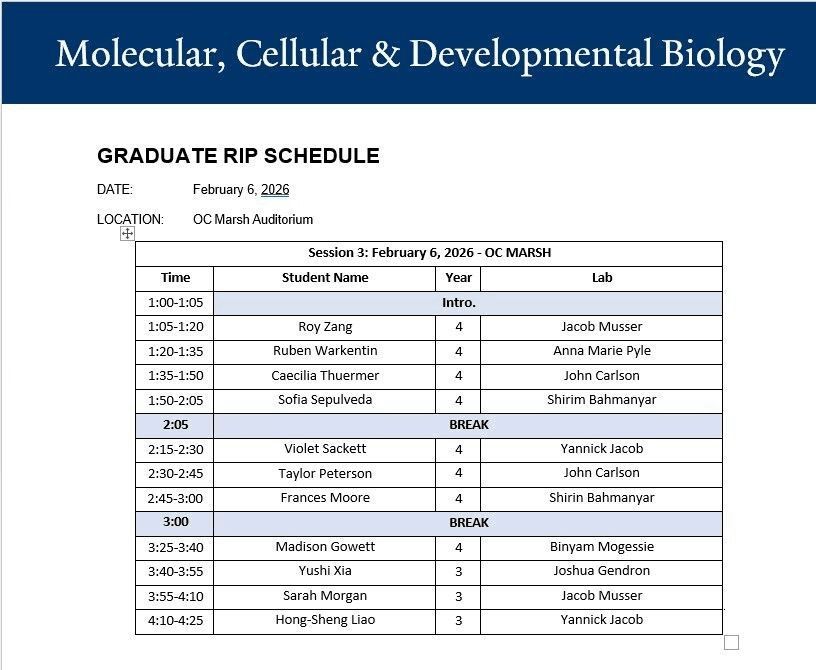 Molecular, Cellular & Developmental Biology

GRADUATE RIP SCHEDULE

DATE: February 6, 2026

LOCATION: OC Marsh Auditorium

| Session 3: February 6, 2026 - OC MARSH | | | |
|---|---|---|---|
| Time | Student Name | Year | Lab |
| 1:00-1:05 | Intro. | | |
| 1:05-1:20 | Roy Zang | 4 | Jacob Musser |
| 1:20-1:35 | Ruben Warkentin | 4 | Anna Marie Pyle |
| 1:35-1:50 | Caecilia Thuermer | 4 | John Carlson |
| 1:50-2:05 | Sofia Sepulveda | 4 | Shirim Bahmanyar |
| 2:05 | BREAK | | |
| 2:15-2:30 | Violet Sackett | 4 | Yannick Jacob |
| 2:30-2:45 | Taylor Peterson | 4 | John Carlson |
| 2:45-3:00 | Frances Moore | 4 | Shirin Bahmanyar |
| 3:00 | BREAK | | |
| 3:25-3:40 | Madison Gowett | 4 | Binyam Mogessie |
| 3:40-3:55 | Yushi Xia | 3 | Joshua Gendron |
| 3:55-4:10 | Sarah Morgan | 3 | Jacob Musser |
| 4:10-4:25 | Hong-Sheng Liao | 3 | Yannick Jacob |